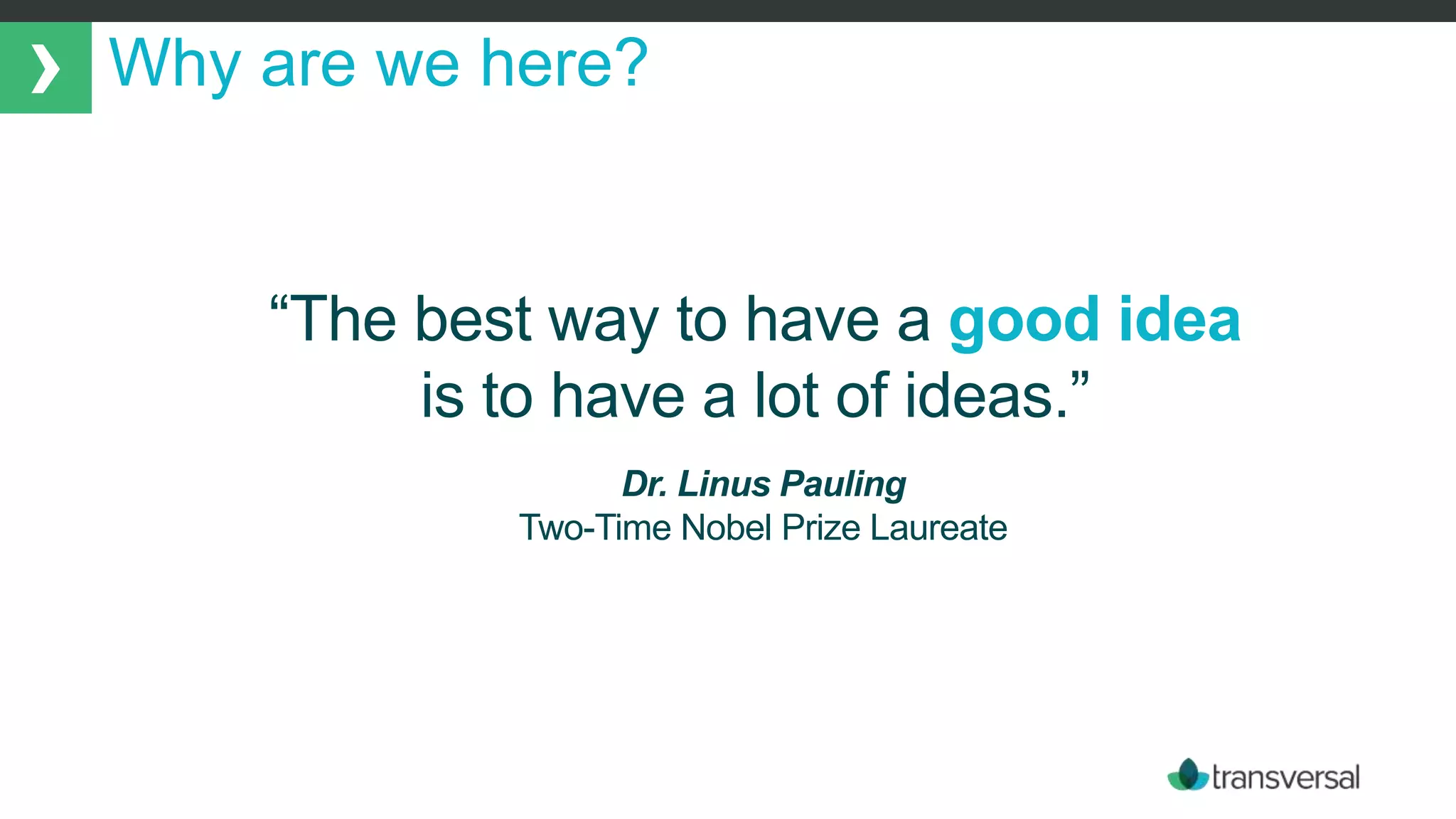 Why are we here?

“The best way to have a good idea is to have a lot of ideas.”

Dr. Linus Pauling
Two-Time Nobel Prize Laureate

transversal